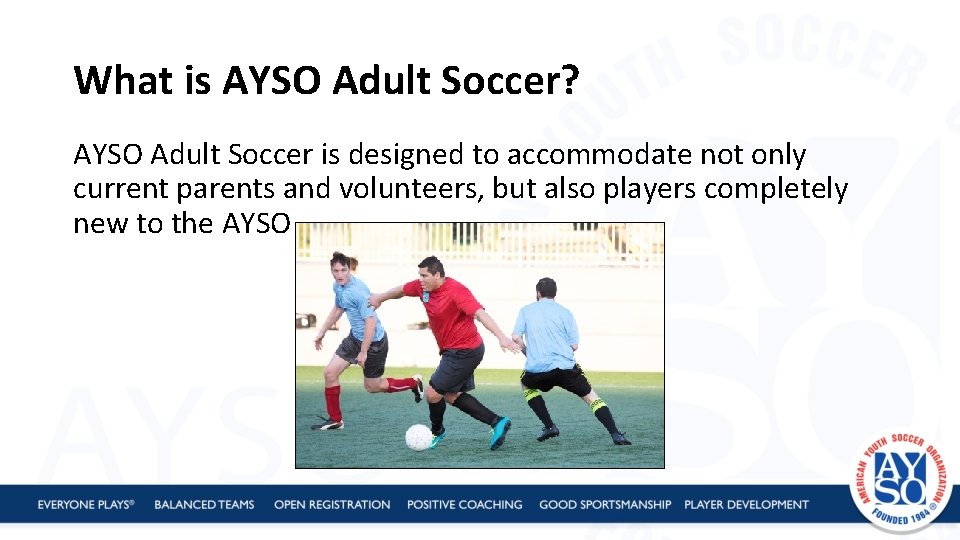 What is AYSO Adult Soccer?

AYSO Adult Soccer is designed to accommodate not only current parents and volunteers, but also players completely new to the AYSO

EVERYONE PLAYS® BALANCED TEAMS OPEN REGISTRATION POSITIVE COACHING GOOD SPORTSMANSHIP PLAYER DEVELOPMENT

AMERICAN YOUTH SOCCER ORGANIZATION
AYSO
FOUNDED 1964